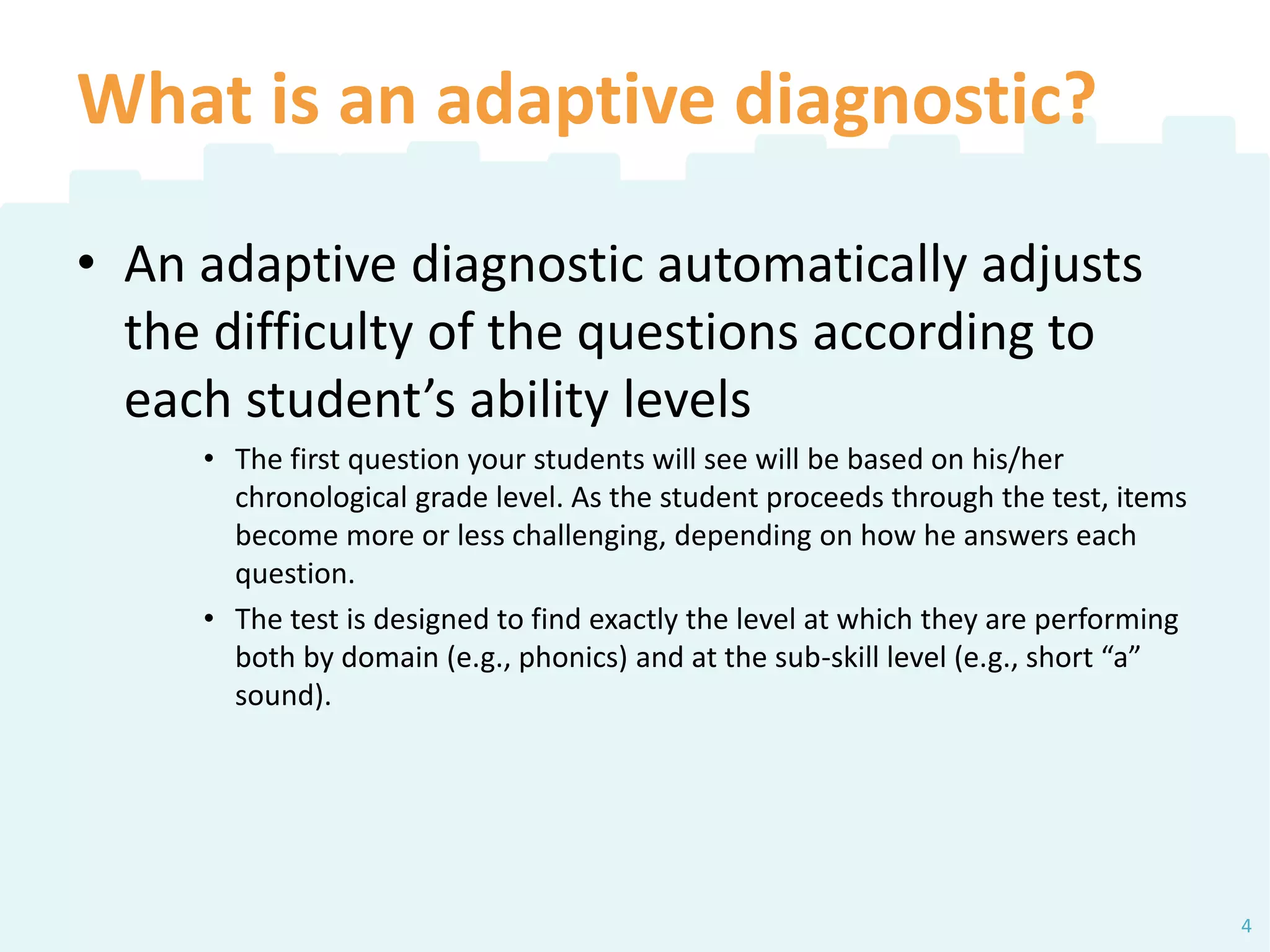 What is an adaptive diagnostic?

• An adaptive diagnostic automatically adjusts the difficulty of the questions according to each student’s ability levels

• The first question your students will see will be based on his/her chronological grade level. As the student proceeds through the test, items become more or less challenging, depending on how he answers each question.

• The test is designed to find exactly the level at which they are performing both by domain (e.g., phonics) and at the sub-skill level (e.g., short “a” sound).

4